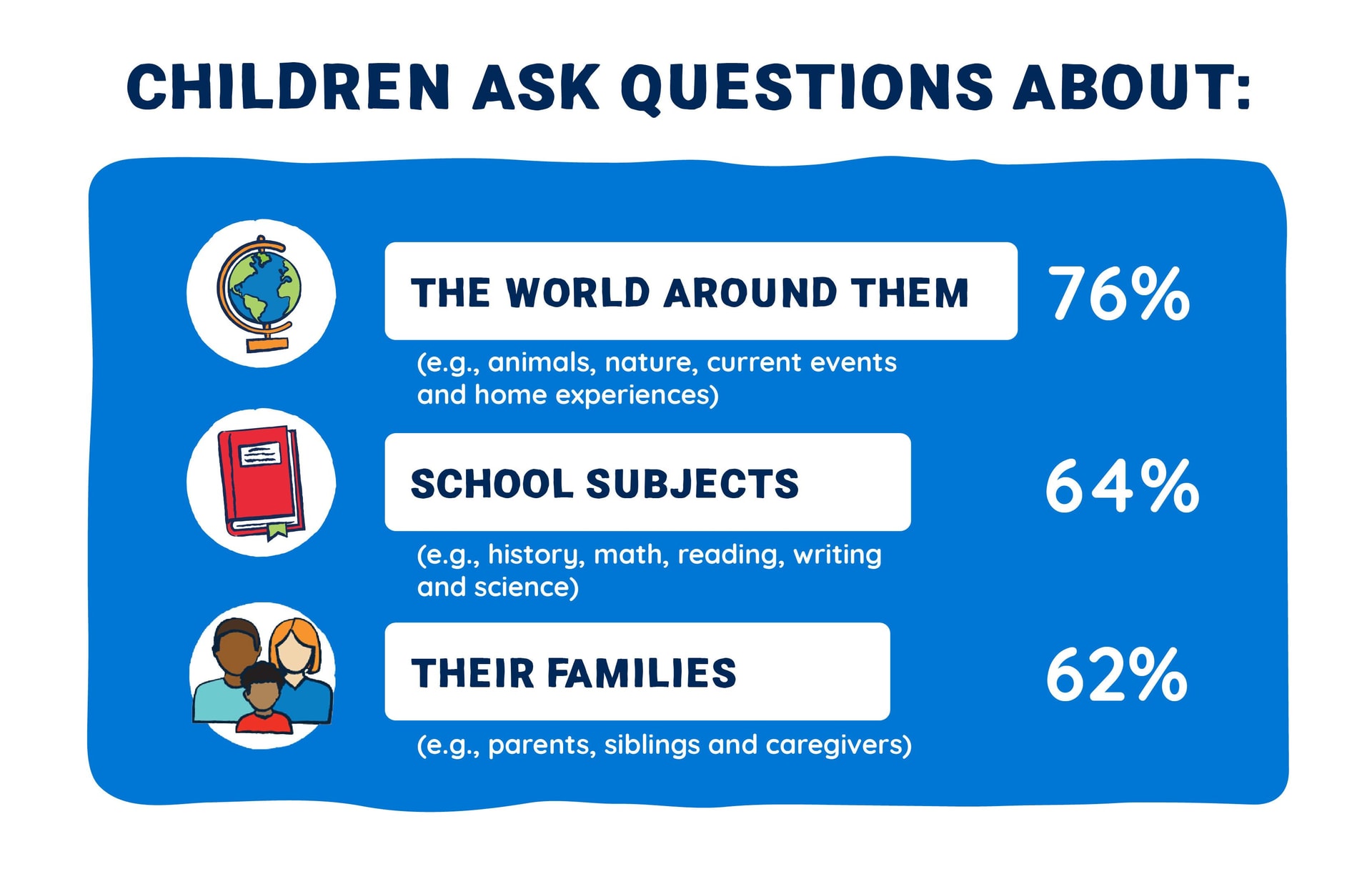 CHILDREN ASK QUESTIONS ABOUT:

THE WORLD AROUND THEM

76%

(e.g., animals, nature, current events and home experiences)

SCHOOL SUBJECTS

64%

(e.g., history, math, reading, writing and science)

THEIR FAMILIES

62%

(e.g., parents, siblings and caregivers)